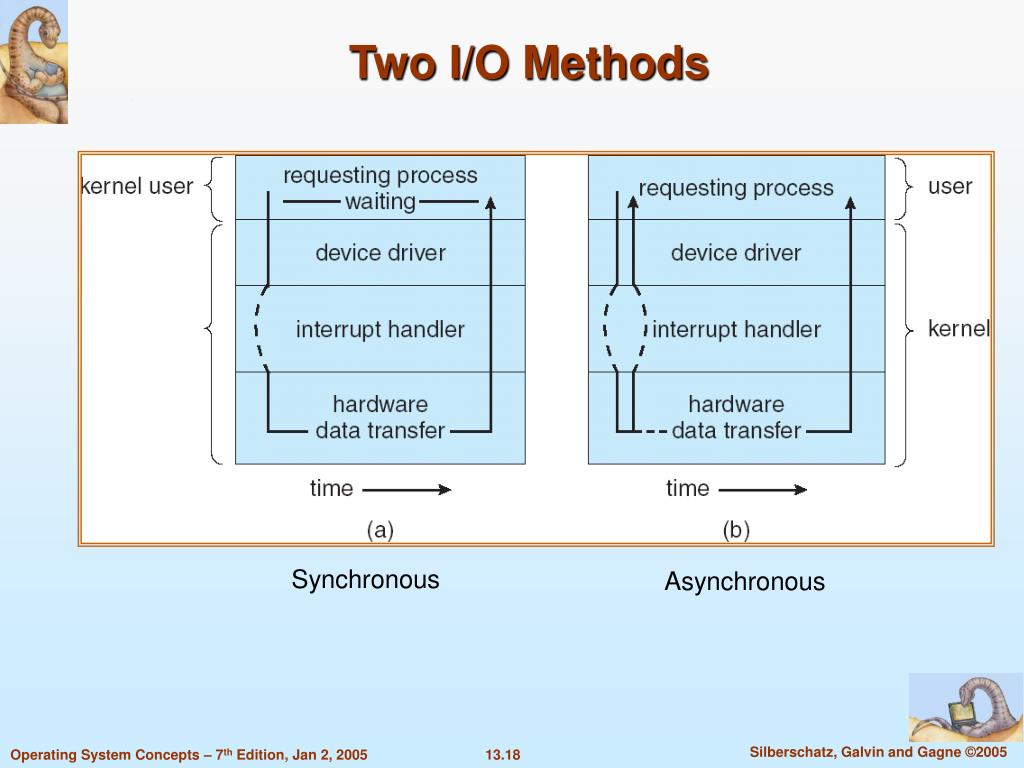 Two I/O Methods

kernel user

requesting process
waiting

device driver

interrupt handler

hardware
data transfer

time

(a)

requesting process

device driver

interrupt handler

hardware
data transfer

user

kernel

time

(b)

Synchronous

Asynchronous

Operating System Concepts – 7$^{th}$ Edition, Jan 2, 2005

13.18

Silberschatz, Galvin and Gagne ©2005